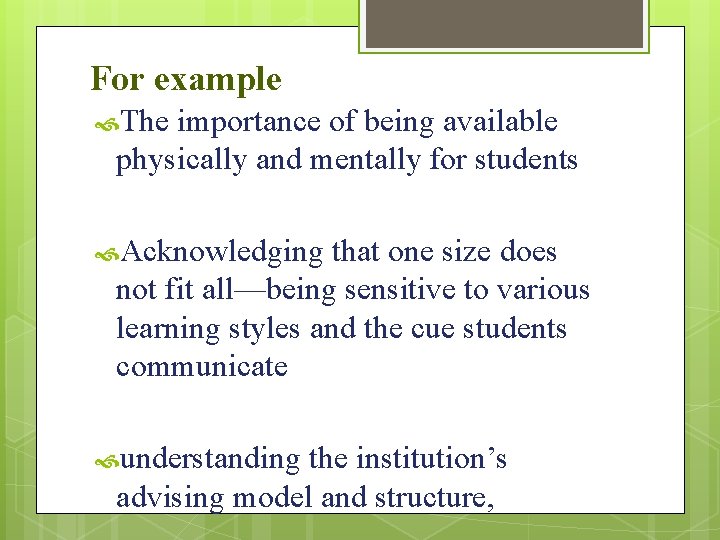 For example

The importance of being available physically and mentally for students

Acknowledging that one size does not fit all—being sensitive to various learning styles and the cue students communicate

understanding the institution’s advising model and structure,